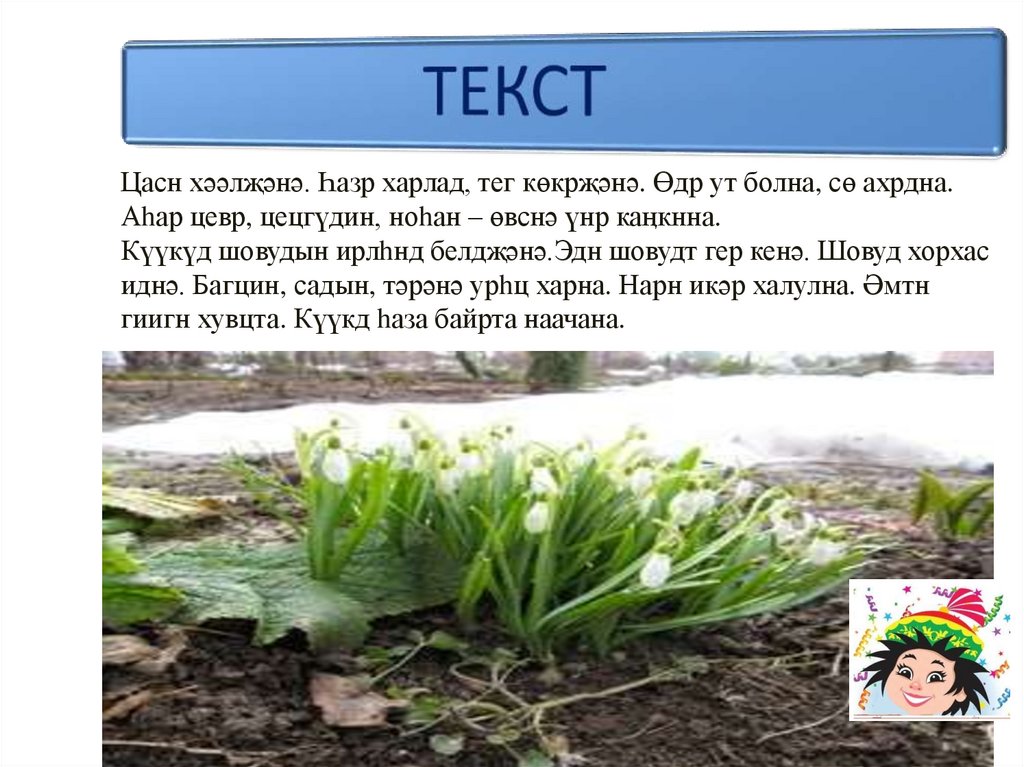 ТЕКСТ

Цасн хәәлҗәнә. Һазр харлад, тег көкрҗәнә. Өдр ут болна, сө ахрдна. Аһар цевр, цецгүдин, ноһан – өвснә үнр каңкнна.
Күүкд шовудын ирлһнд белдҗәнә.Эдн шовудт гер кенә. Шовуд хорхас иднә. Багцин, садын, тәрәнә урһц харна. Нарн икәр халулна. Әмтн гиигн хувцта. Күүкд һаза байрта наачана.